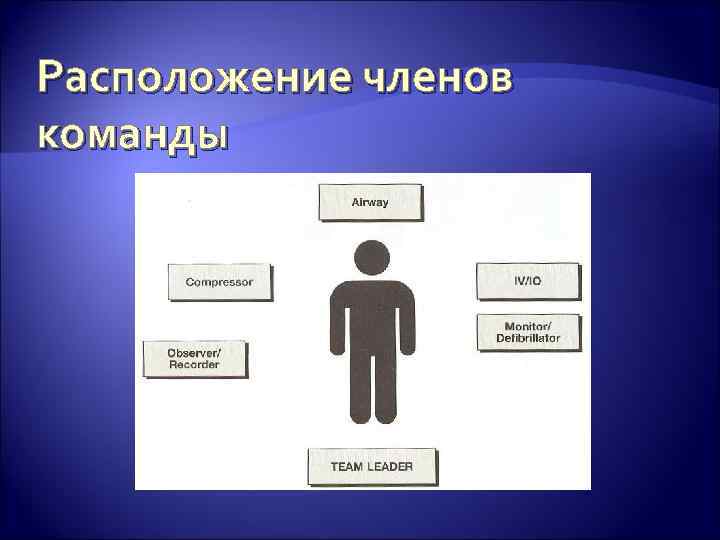 Расположение членов команды

Airway

Compressor

IV/IO

Monitor/ Defibrillator

Observer/ Recorder

TEAM LEADER